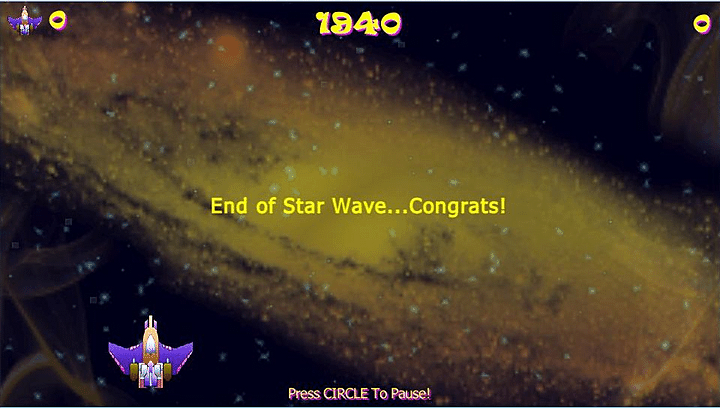 0

1940

0

End of Star Wave...Congrats!

Press CIRCLE To Pause!